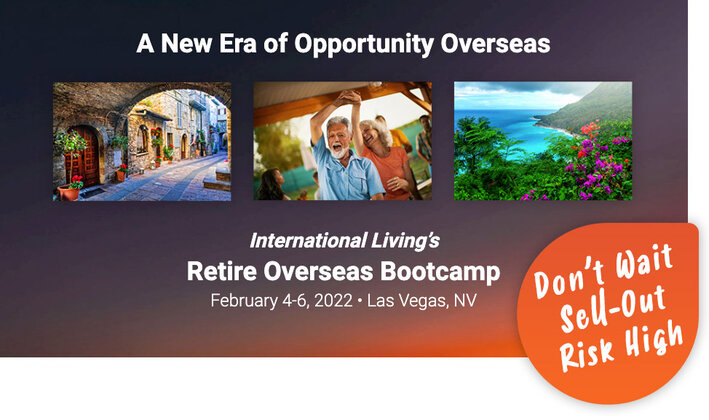 A New Era of Opportunity Overseas

International Living's
Retire Overseas Bootcamp
February 4-6, 2022 • Las Vegas, NV

Don't Wait
Sell-Out
Risk High